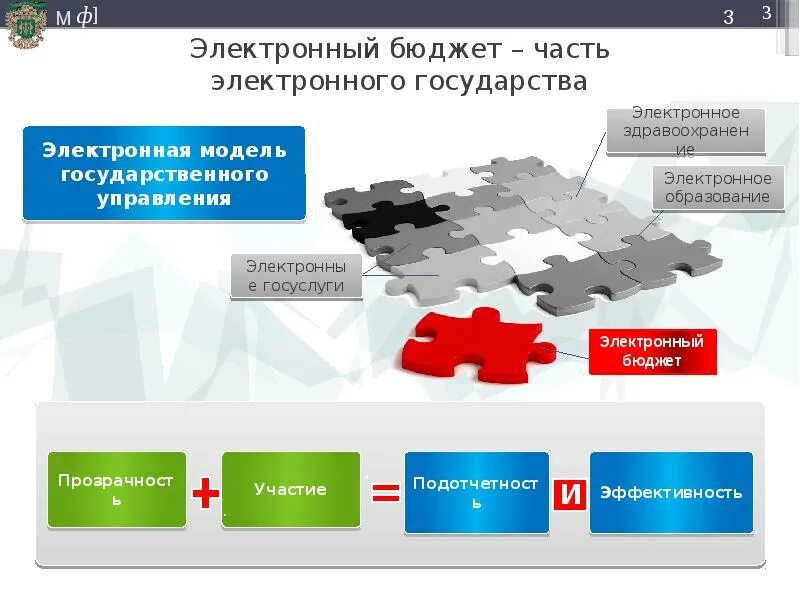 М ф]

3

3

Электронный бюджет – часть электронного государства

Электронная модель государственного управления

Электронное здравоохранение

Электронное образование

Электронные госуслуги

Электронный бюджет

Прозрачность + Участие = Подотчетность И Эффективность